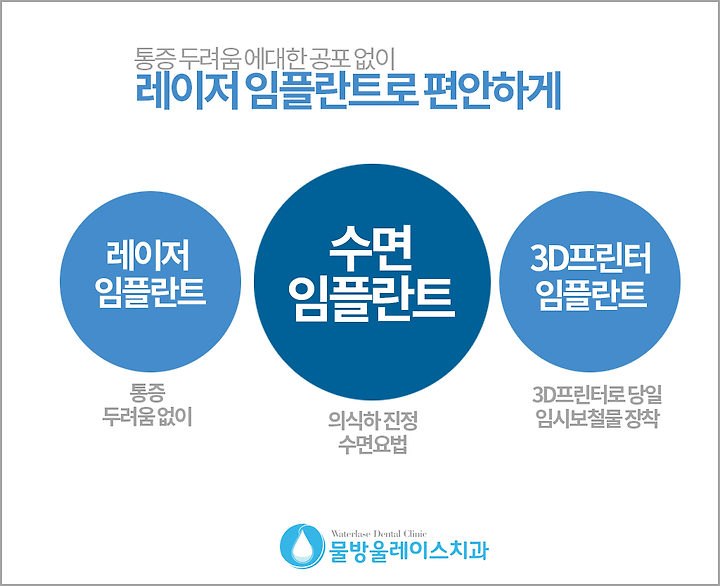 통증 두려움 에대한 공포 없이
레이저 임플란트로 편안하게

레이저
임플란트

통증
두려움 없이

수면
임플란트

의식하 진정
수면요법

3D프린터
임플란트

3D프린터로 당일
임시보철물 장착

Waterlase Dental Clinic
물방울레이스치과